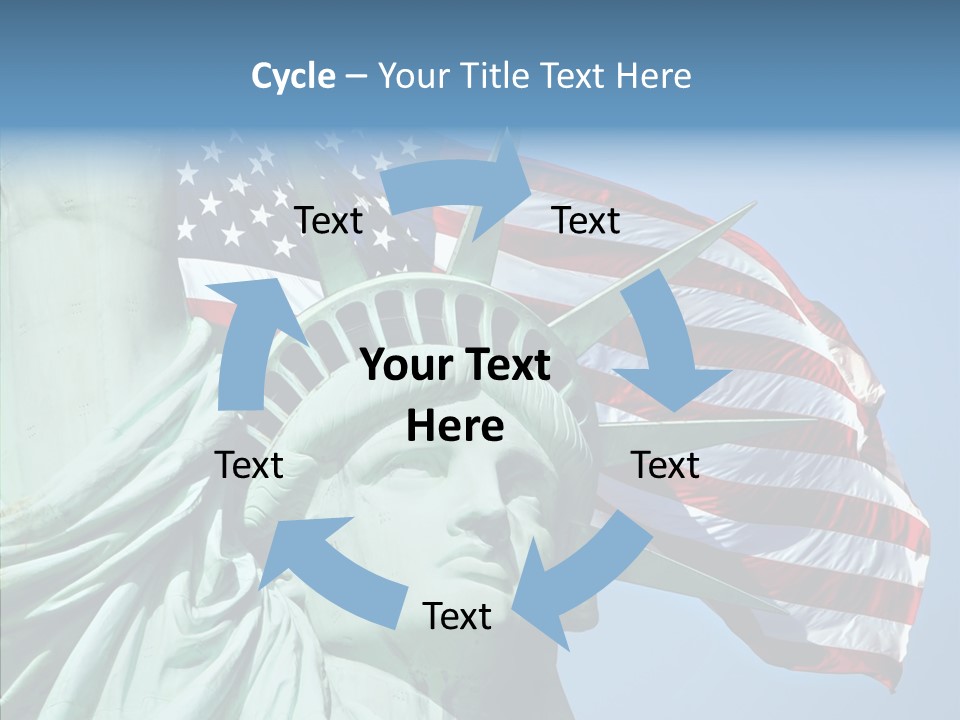 Cycle – Your Title Text Here

Text

Text

Your Text Here

Text

Text

Text